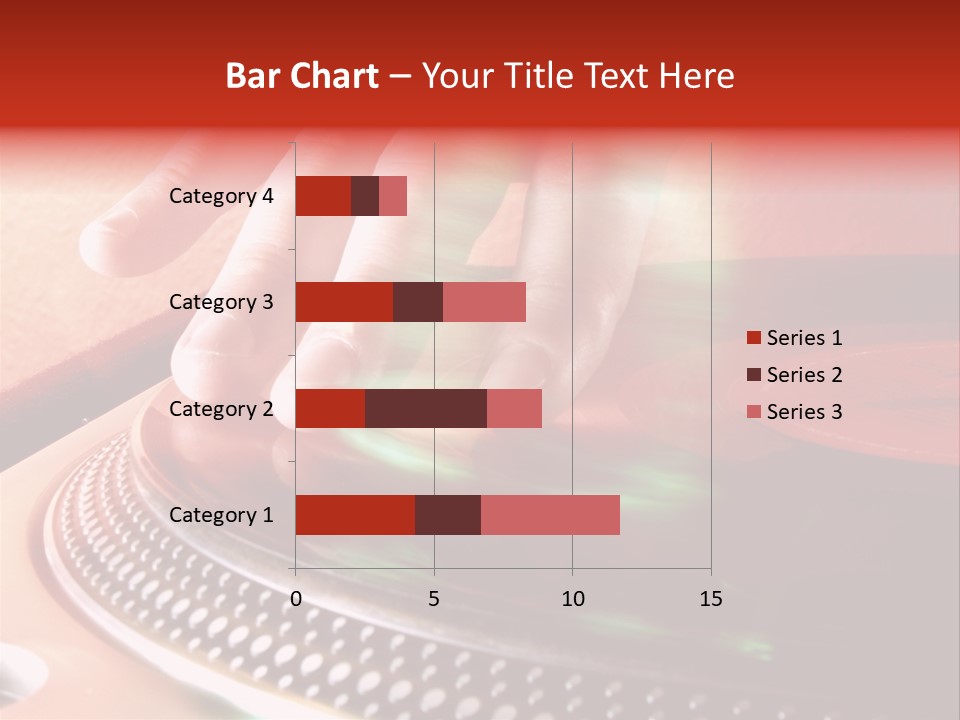 Bar Chart – Your Title Text Here

Category 4
Category 3
Category 2
Category 1

0
5
10
15

Series 1
Series 2
Series 3